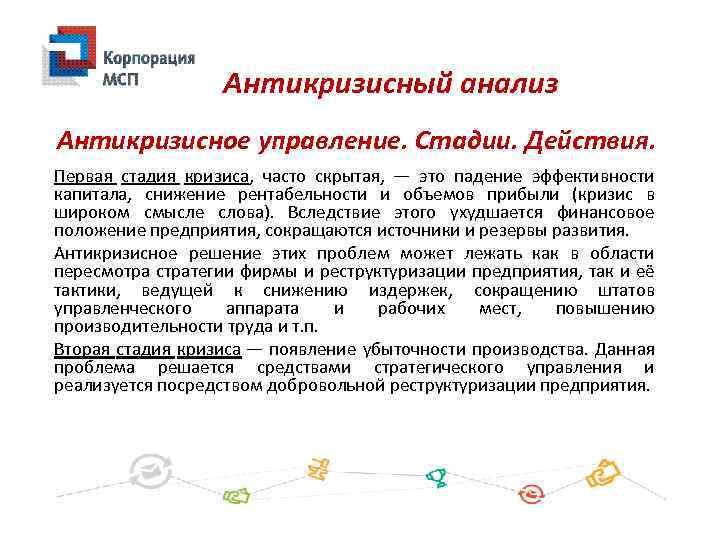 Корпорация МСП

Антикризисный анализ

Антикризисное управление. Стадии. Действия.

Первая стадия кризиса, часто скрытая, — это падение эффективности капитала, снижение рентабельности и объемов прибыли (кризис в широком смысле слова). Вследствие этого ухудшается финансовое положение предприятия, сокращаются источники и резервы развития.

Антикризисное решение этих проблем может лежать как в области пересмотра стратегии фирмы и реструктуризации предприятия, так и её тактики, ведущей к снижению издержек, сокращению штатов управленческого аппарата и рабочих мест, повышению производительности труда и т.п.

Вторая стадия кризиса — появление убыточности производства. Данная проблема решается средствами стратегического управления и реализуется посредством добровольной реструктуризации предприятия.